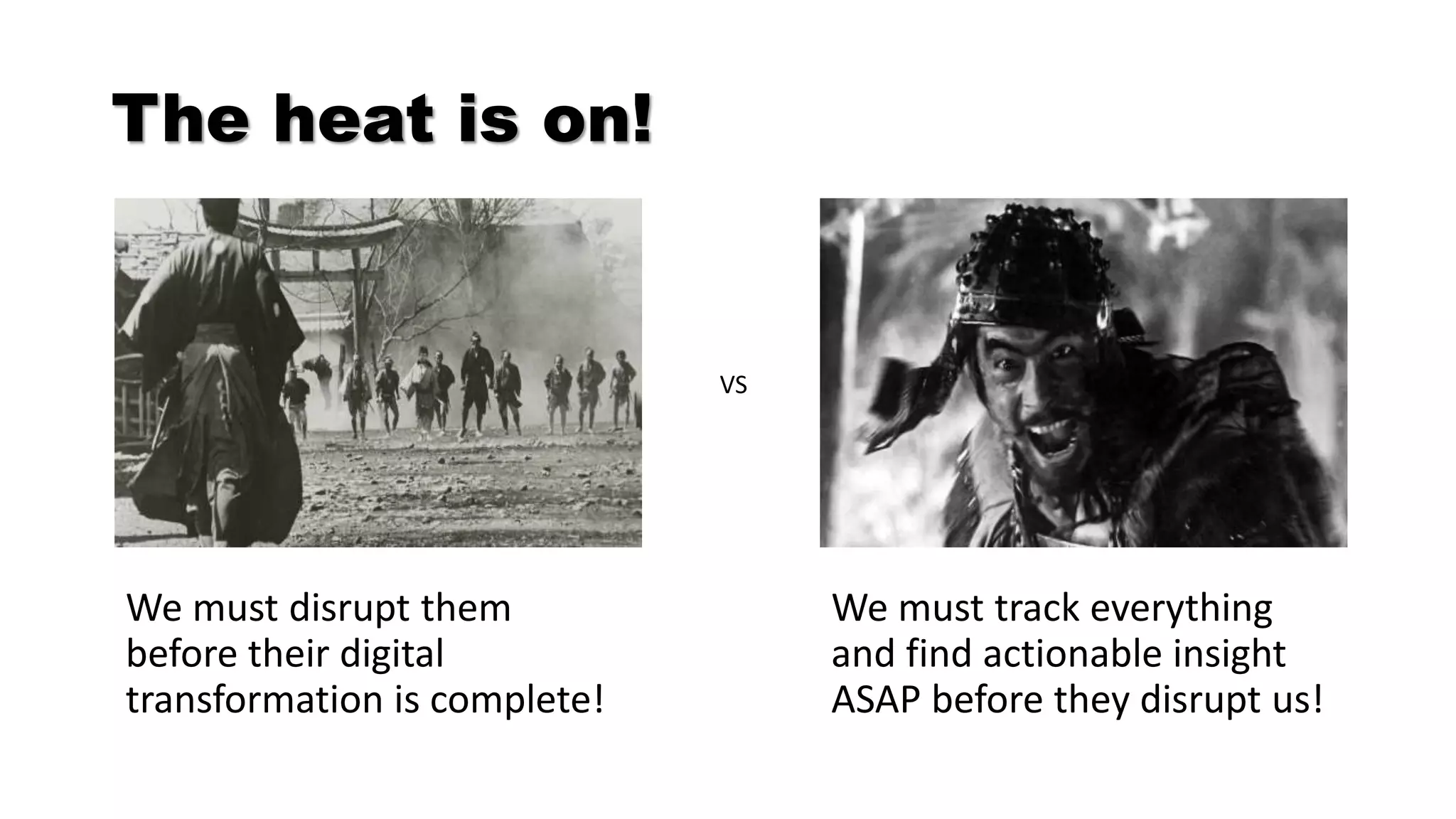 The heat is on!

VS

We must disrupt them before their digital transformation is complete!

We must track everything and find actionable insight ASAP before they disrupt us!